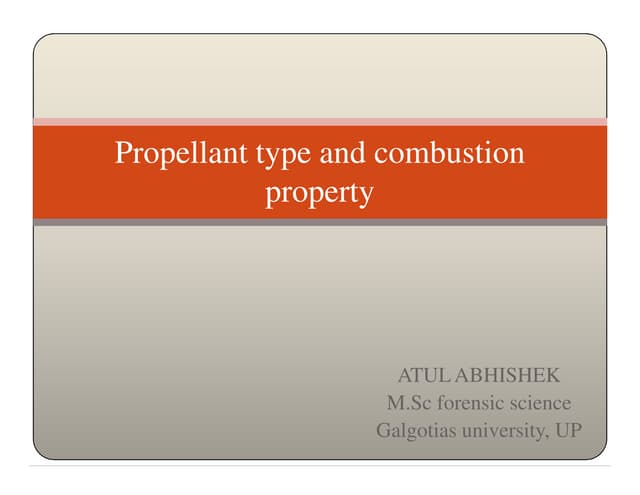 Propellant type and combustion property

ATUL ABHISHEK
M.Sc forensic science
Galgotias university, UP